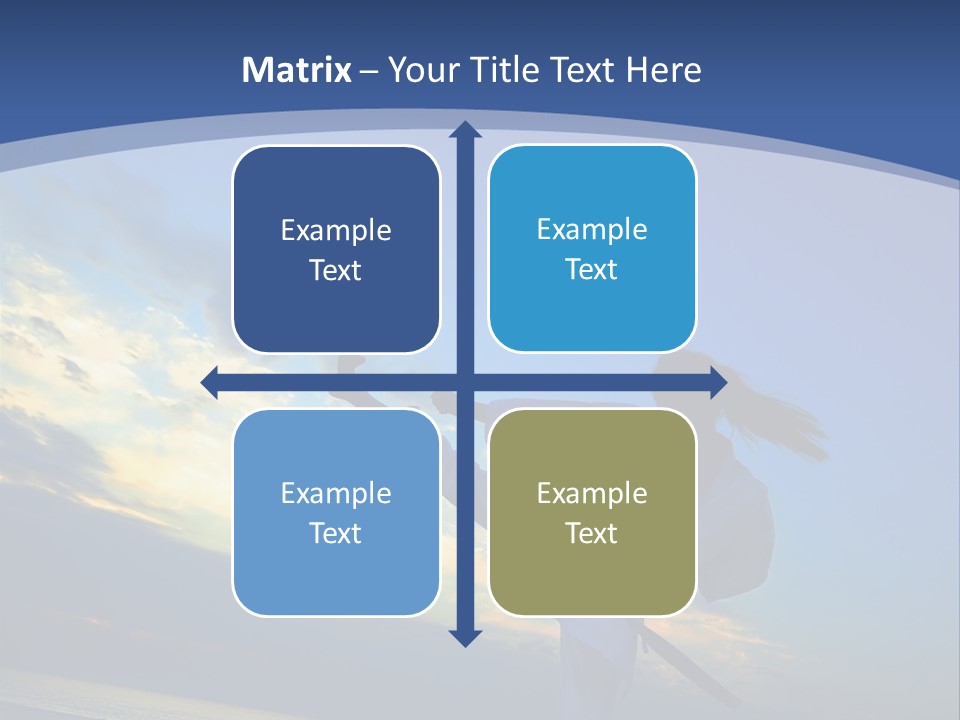 Matrix – Your Title Text Here

Example Text

Example Text

Example Text

Example Text